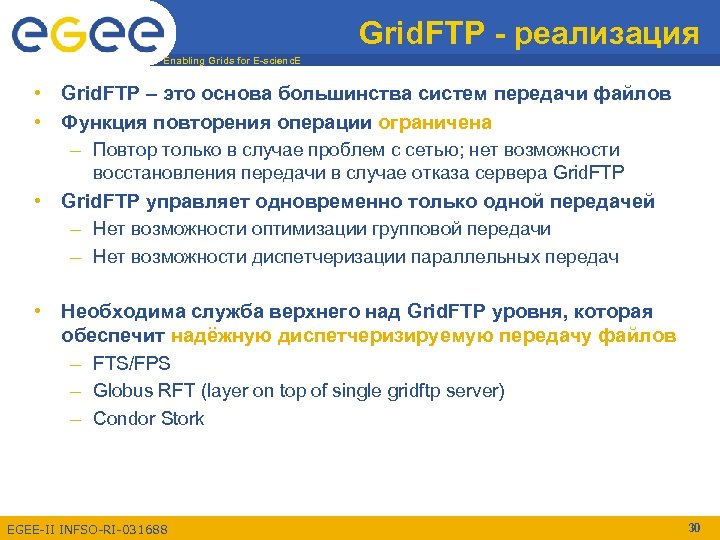 eGee

Enabling Grids for E-sciencE

GridFTP - реализация

• GridFTP – это основа большинства систем передачи файлов
• Функция повторения операции ограничена
– Повтор только в случае проблем с сетью; нет возможности восстановления передачи в случае отказа сервера GridFTP
• GridFTP управляет одновременно только одной передачей
– Нет возможности оптимизации групповой передачи
– Нет возможности диспетчеризации параллельных передач

• Необходима служба верхнего над GridFTP уровня, которая обеспечит надёжную диспетчеризируемую передачу файлов
– FTS/FPS
– Globus RFT (layer on top of single gridftp server)
– Condor Stork

EGEE-II INFSO-RI-031688

30